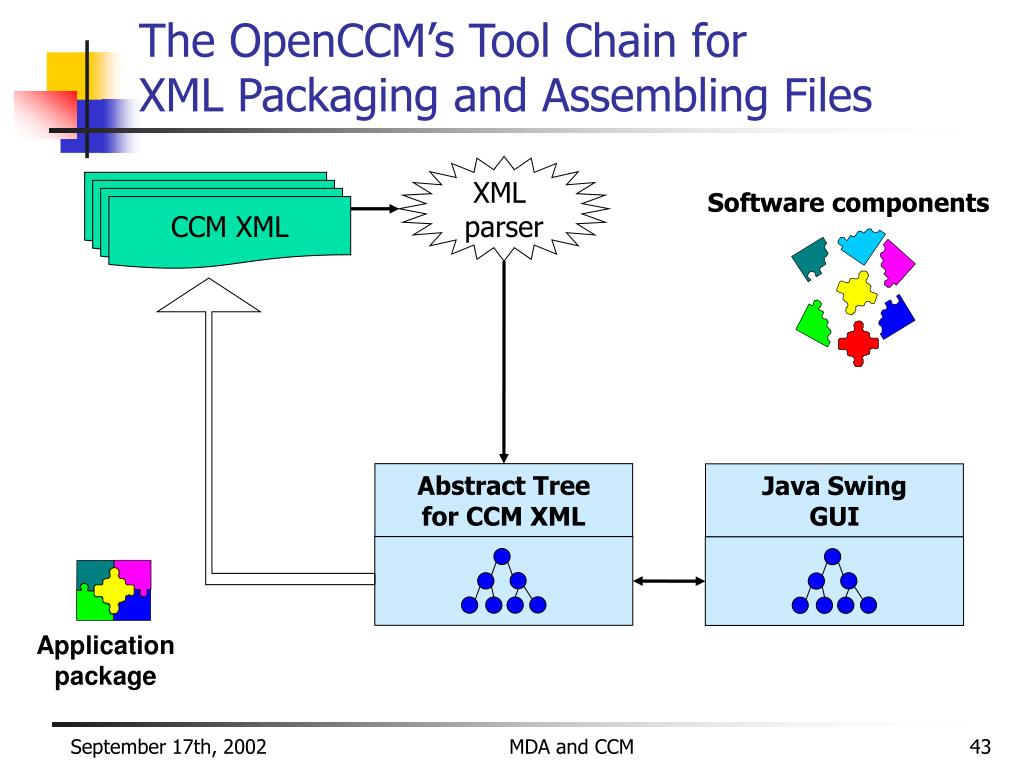 The OpenCCM's Tool Chain for XML Packaging and Assembling Files

CCM XML

XML parser

Software components

Abstract Tree for CCM XML

Java Swing GUI

Application package

September 17th, 2002

MDA and CCM

43